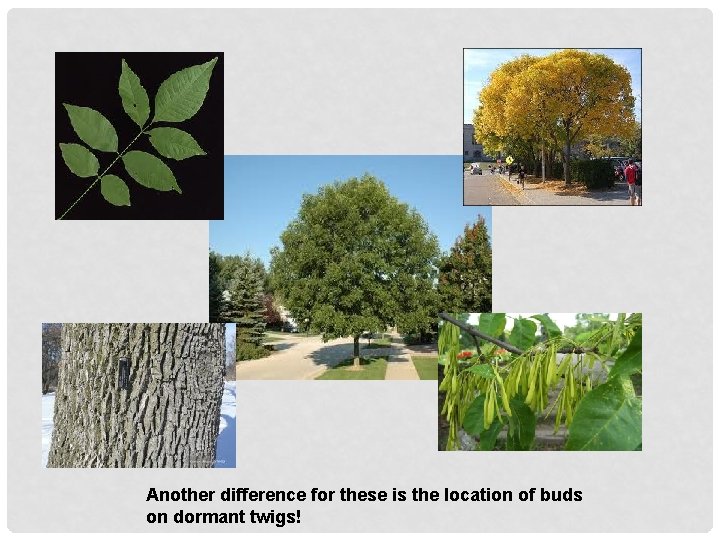 Another difference for these is the location of buds on dormant twigs!